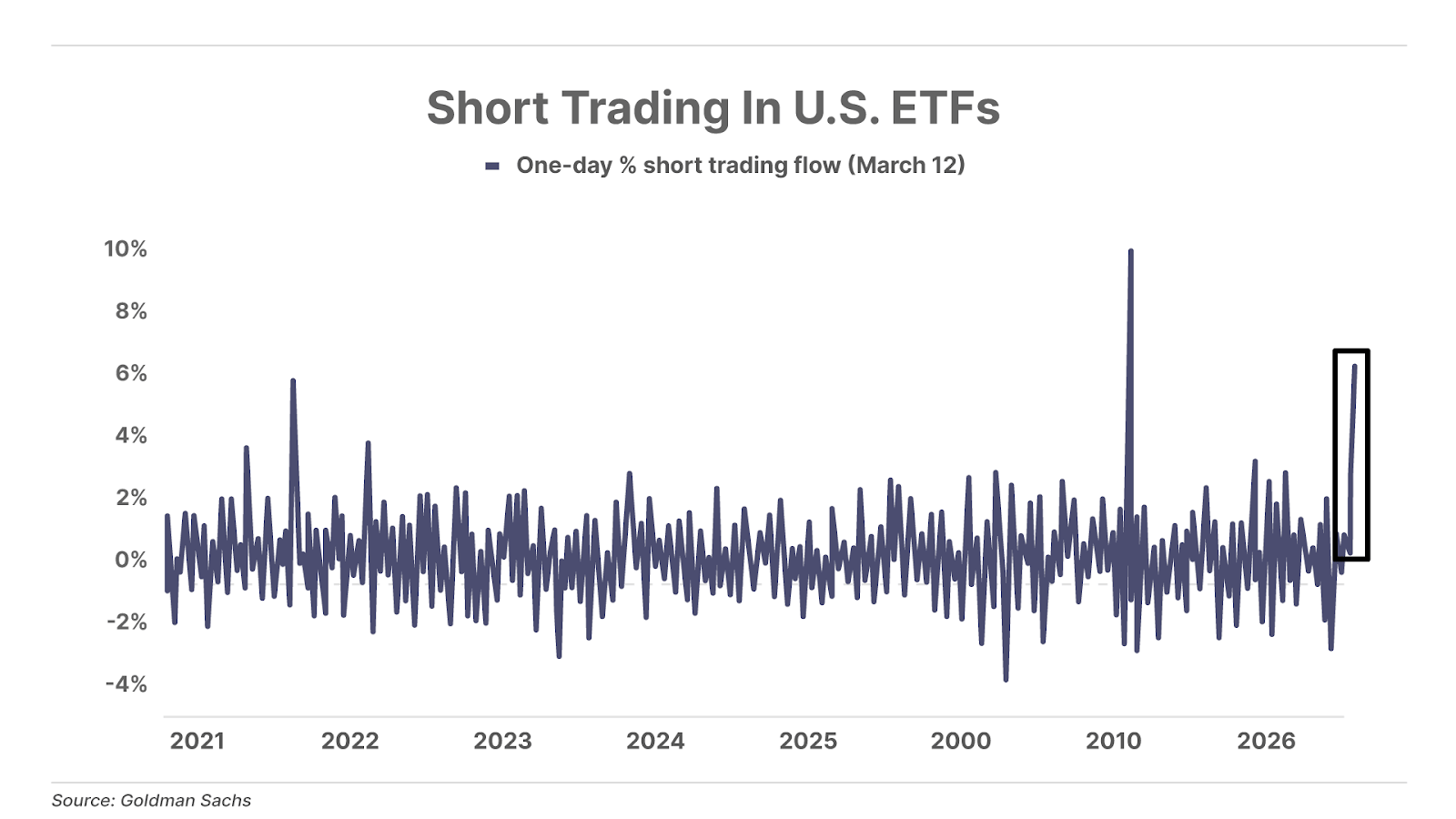 Short Trading In U.S. ETFs

One-day % short trading flow (March 12)

10%
8%
6%
4%
2%
0%
-2%
-4%

2021
2022
2023
2024
2025
2000
2010
2026

Source: Goldman Sachs